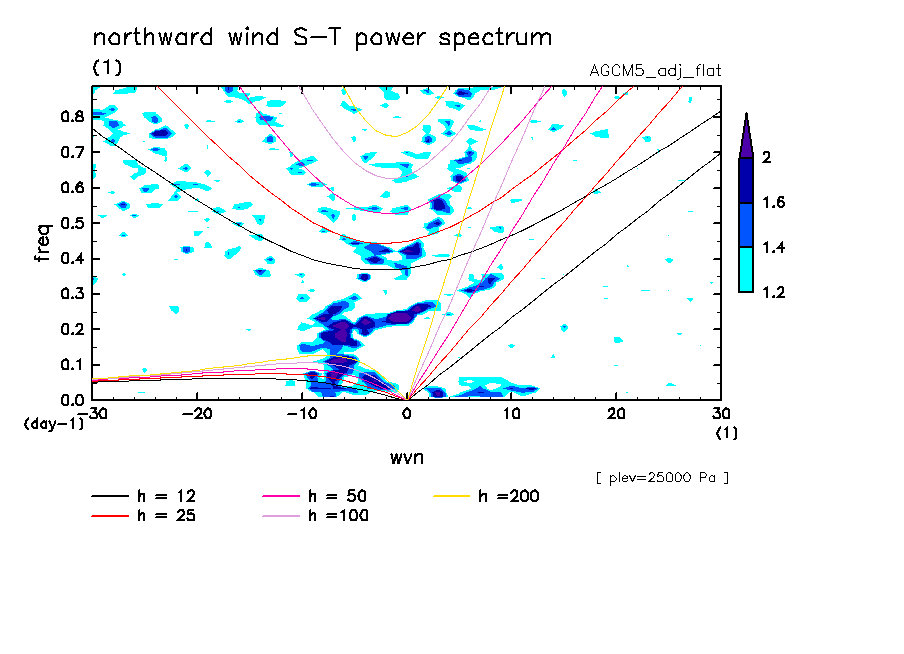 northward wind S-T power spectrum

(1)

AGCM5_adj_flat

freq

0.8
0.7
0.6
0.5
0.4
0.3
0.2
0.1
0.0
(day-1)

-30
-20
-10
0
10
20
30
(1)

wvn

2
1.6
1.4
1.2

[ plev=25000 Pa ]

h = 12
h = 25
h = 50
h =100
h =200